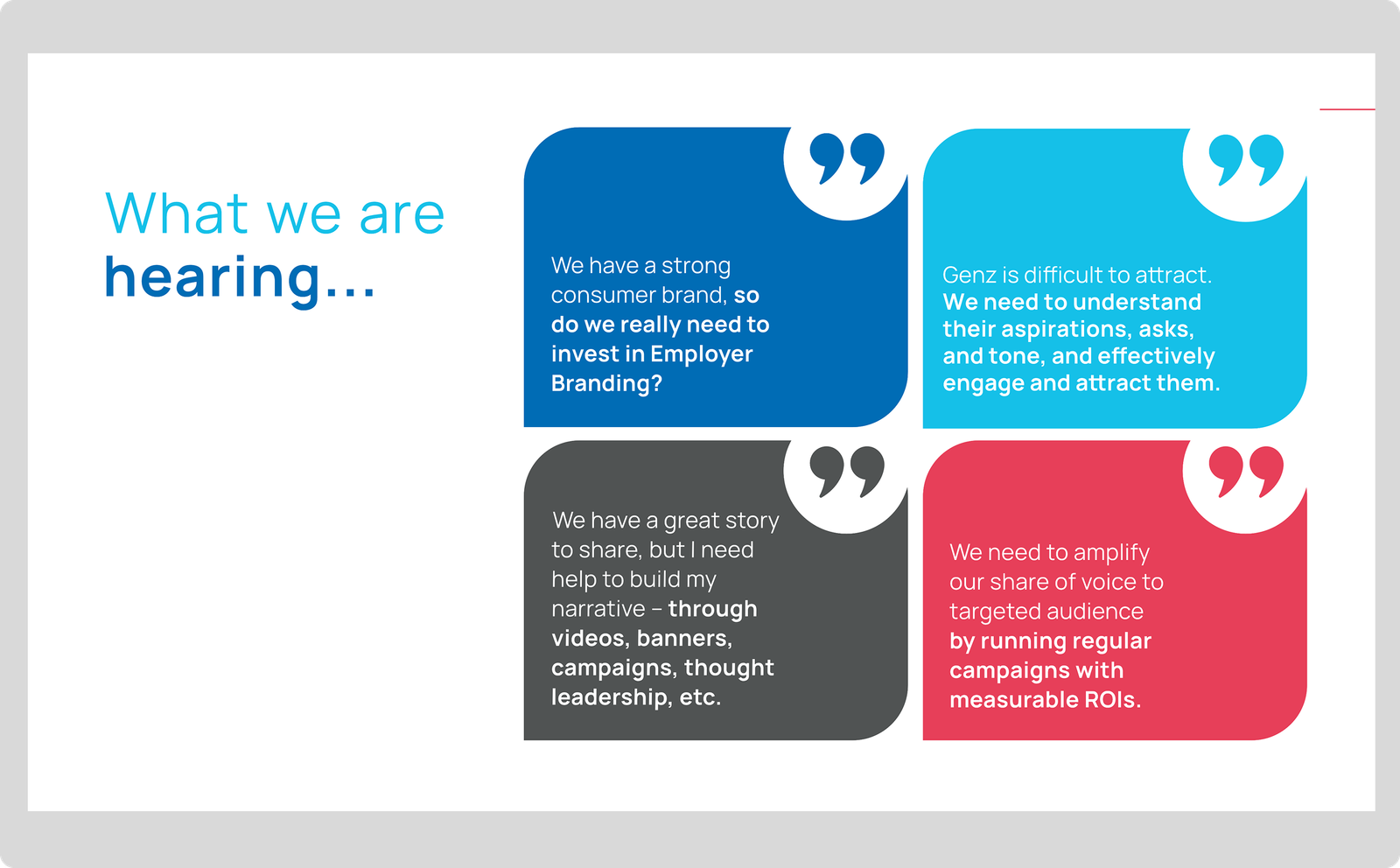 What we are hearing...

We have a strong consumer brand, so do we really need to invest in Employer Branding?

Genz is difficult to attract. We need to understand their aspirations, asks, and tone, and effectively engage and attract them.

We have a great story to share, but I need help to build my narrative – through videos, banners, campaigns, thought leadership, etc.

We need to amplify our share of voice to targeted audience by running regular campaigns with measurable ROIs.